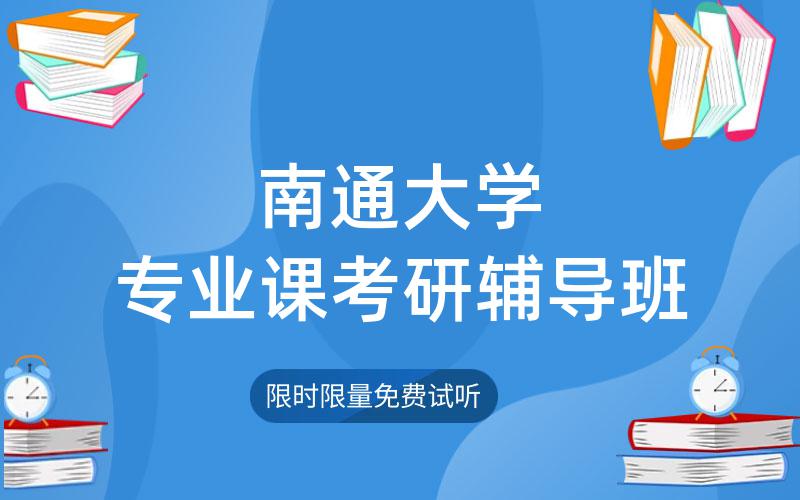 南通大学
专业课考研辅导班

限时限量免费试听